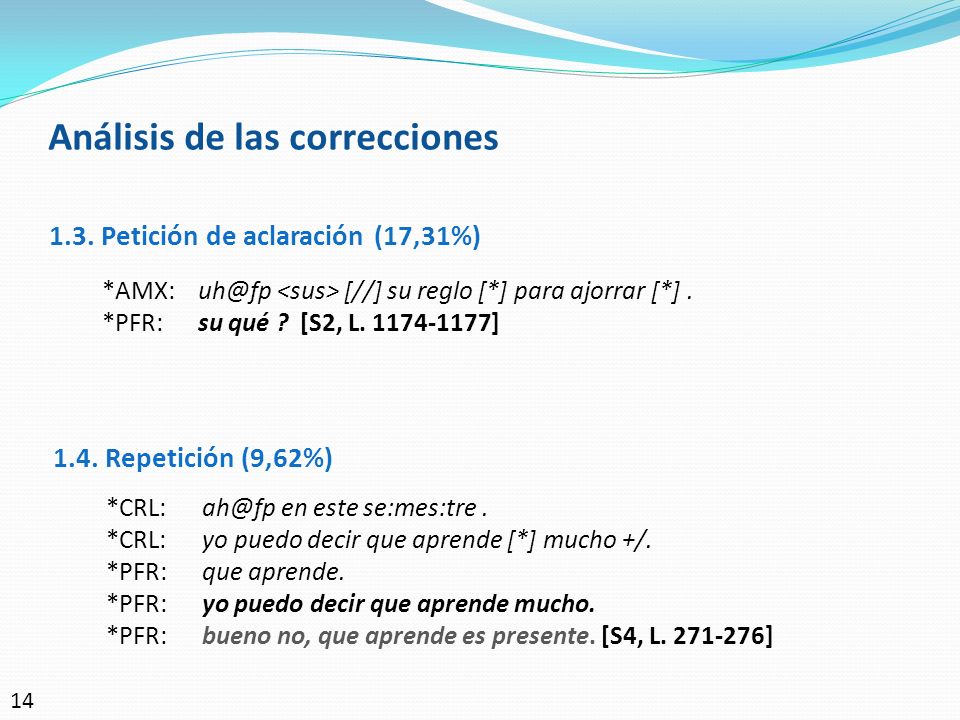 Análisis de las correcciones

1.3. Petición de aclaración (17,31%)

*AMX: uh@fp <sus> [//] su reglo [*] para ajorrar [*] .
*PFR: su qué ? [S2, L. 1174-1177]

1.4. Repetición (9,62%)

*CRL: ah@fp en este se:mes:tre .
*CRL: yo puedo decir que aprende [*] mucho +/.
*PFR: que aprende.
*PFR: yo puedo decir que aprende mucho.
*PFR: bueno no, que aprende es presente. [S4, L. 271-276]

14